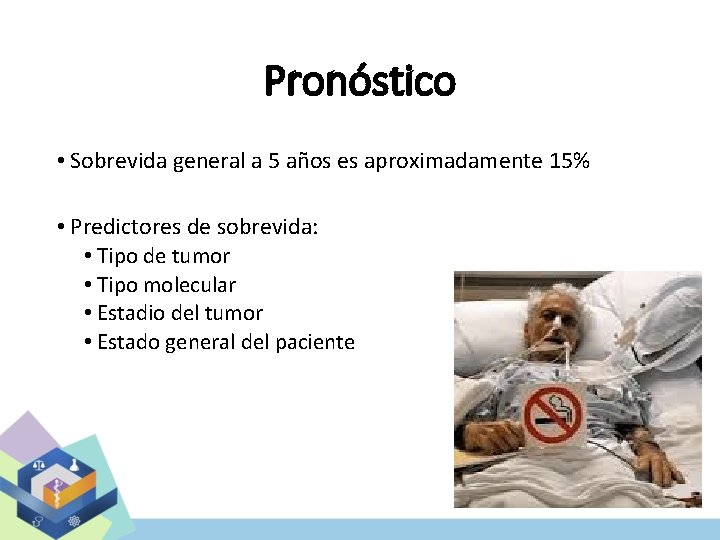 Pronóstico

• Sobrevida general a 5 años es aproximadamente 15%

• Predictores de sobrevida:
• Tipo de tumor
• Tipo molecular
• Estadio del tumor
• Estado general del paciente